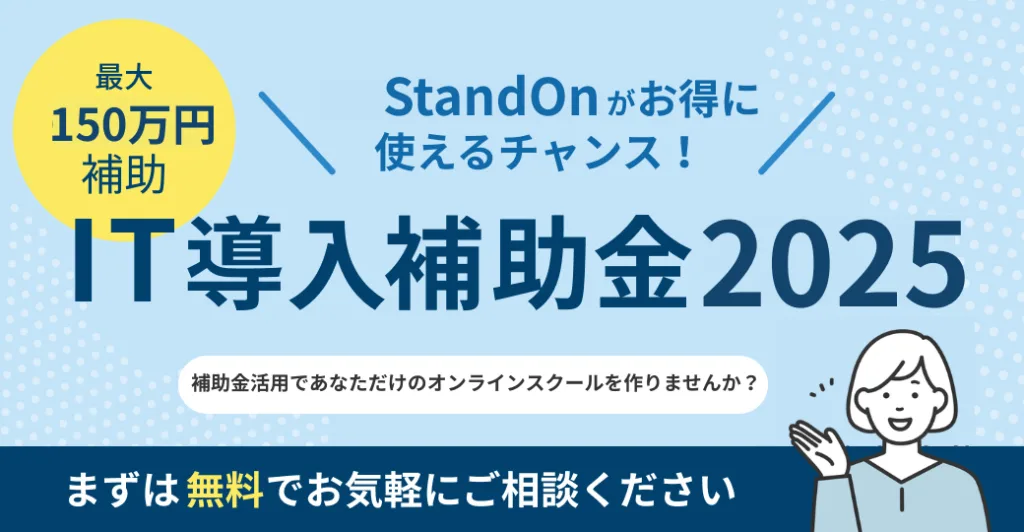 最大
150万円
補助

StandOnがお得に
使えるチャンス！

IT導入補助金2025

補助金活用であなただけのオンラインスクールを作りませんか？

まずは無料でお気軽にご相談ください